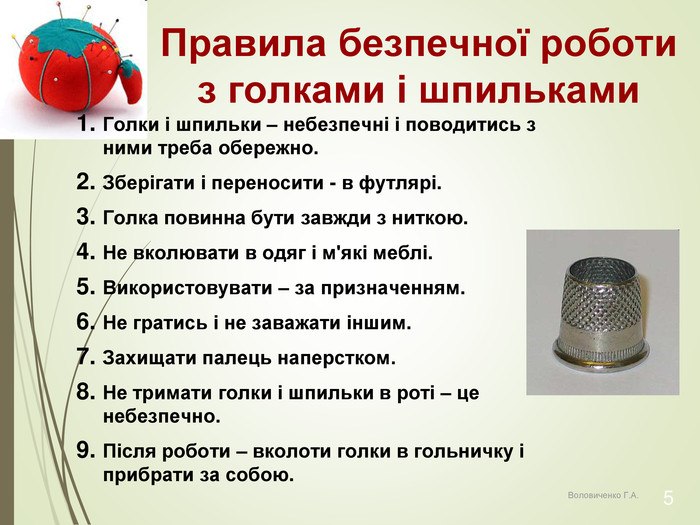 Правила безпечної роботи з голками і шпильками

1. Голки і шпильки – небезпечні і поводитись з ними треба обережно.
2. Зберігати і переносити - в футлярі.
3. Голка повинна бути завжди з ниткою.
4. Не вколювати в одяг і м'які меблі.
5. Використовувати – за призначенням.
6. Не гратись і не заважати іншим.
7. Захищати палець наперстком.
8. Не тримати голки і шпильки в роті – це небезпечно.
9. Після роботи – вколоти голки в гольничку і прибрати за собою.

Воловиченко Г.А.

5